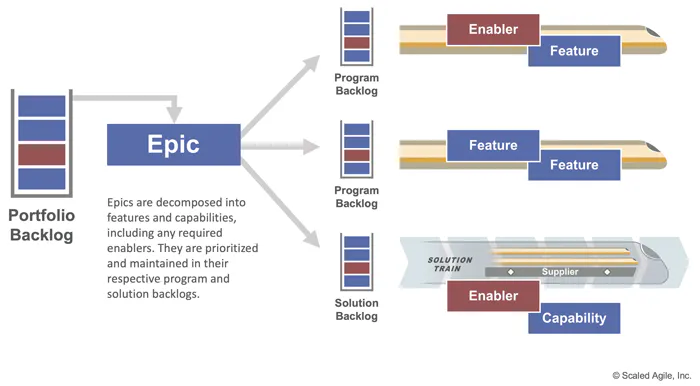 Portfolio Backlog

Epic

Epics are decomposed into features and capabilities, including any required enablers. They are prioritized and maintained in their respective program and solution backlogs.

Program Backlog

Enabler

Feature

Program Backlog

Feature

Feature

Solution Backlog

SOLUTION TRAIN

Supplier

Enabler

Capability

© Scaled Agile, Inc.